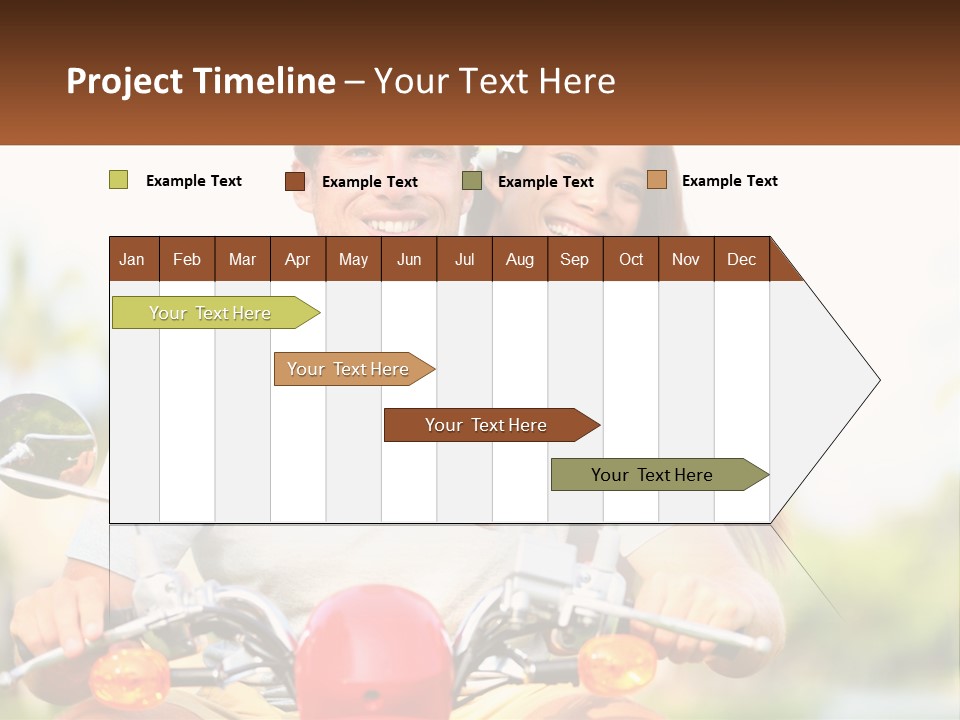 Project Timeline – Your Text Here

Example Text Example Text Example Text Example Text

| Jan | Feb | Mar | Apr | May | Jun | Jul | Aug | Sep | Oct | Nov | Dec |
|---|---|---|---|---|---|---|---|---|---|---|---|

Your Text Here

Your Text Here

Your Text Here

Your Text Here